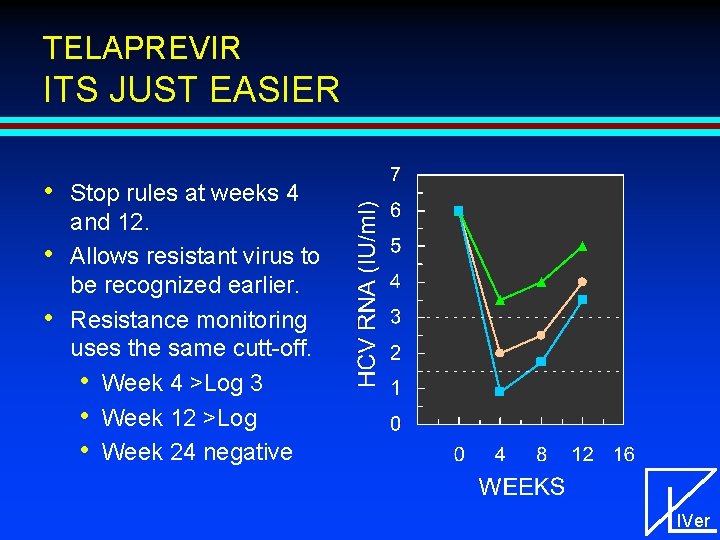 TELAPREVIR
ITS JUST EASIER

• Stop rules at weeks 4 and 12.
• Allows resistant virus to be recognized earlier.
• Resistance monitoring uses the same cutt-off.
  • Week 4 >Log 3
  • Week 12 >Log
  • Week 24 negative

HCV RNA (IU/ml)
7
6
5
4
3
2
1
0
0 4 8 12 16
WEEKS

IVer